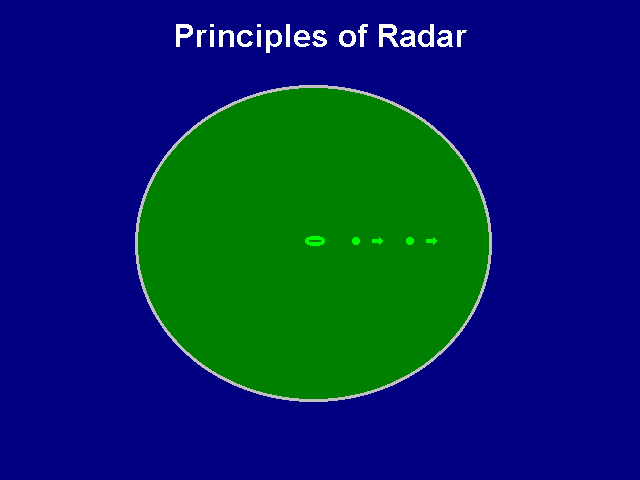 Principles of Radar